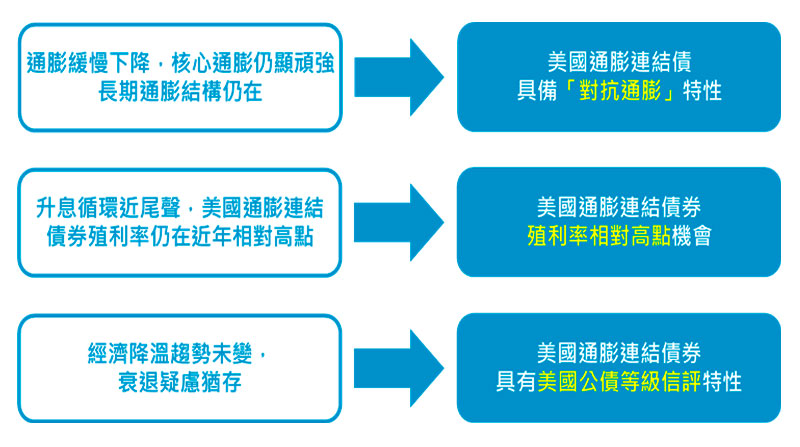 通膨緩慢下降，核心通膨仍顯頑強
長期通膨結構仍在

美國通膨連結債
具備「對抗通膨」特性

升息循環近尾聲，美國通膨連結債券殖利率仍在近年相對高點

美國通膨連結債券
殖利率相對高點機會

經濟降溫趨勢未變，
衰退疑慮猶存

美國通膨連結債券
具有美國公債等級信評特性